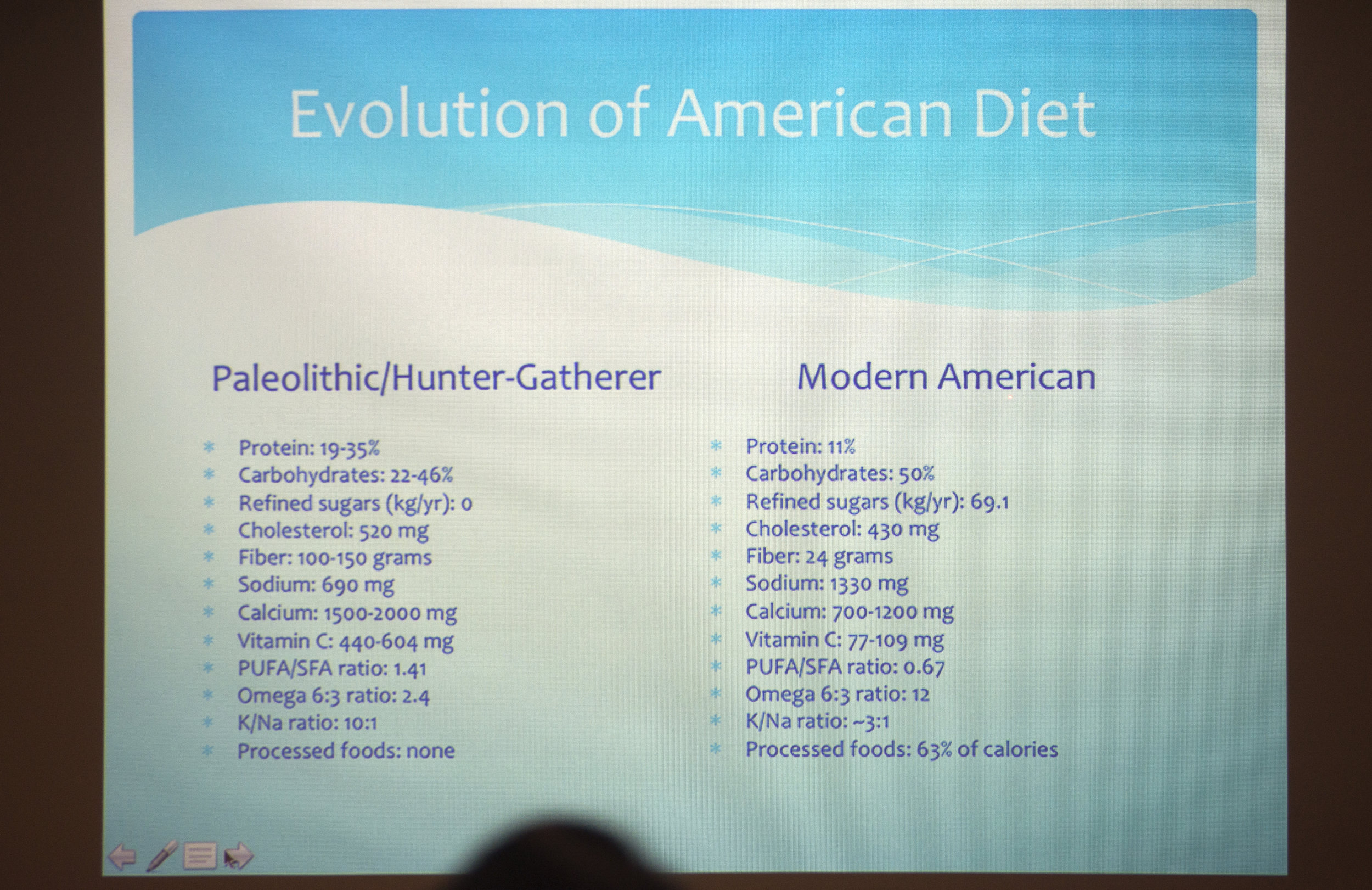 Evolution of American Diet

Paleolithic/Hunter-Gatherer

* Protein: 19-35%
* Carbohydrates: 22-46%
* Refined sugars (kg/yr): 0
* Cholesterol: 520 mg
* Fiber: 100-150 grams
* Sodium: 690 mg
* Calcium: 1500-2000 mg
* Vitamin C: 440-604 mg
* PUFA/SFA ratio: 1.41
* Omega 6:3 ratio: 2.4
* K/Na ratio: 10:1
* Processed foods: none

Modern American

* Protein: 11%
* Carbohydrates: 50%
* Refined sugars (kg/yr): 69.1
* Cholesterol: 430 mg
* Fiber: 24 grams
* Sodium: 1330 mg
* Calcium: 700-1200 mg
* Vitamin C: 77-109 mg
* PUFA/SFA ratio: 0.67
* Omega 6:3 ratio: 12
* K/Na ratio: ~3:1
* Processed foods: 63% of calories